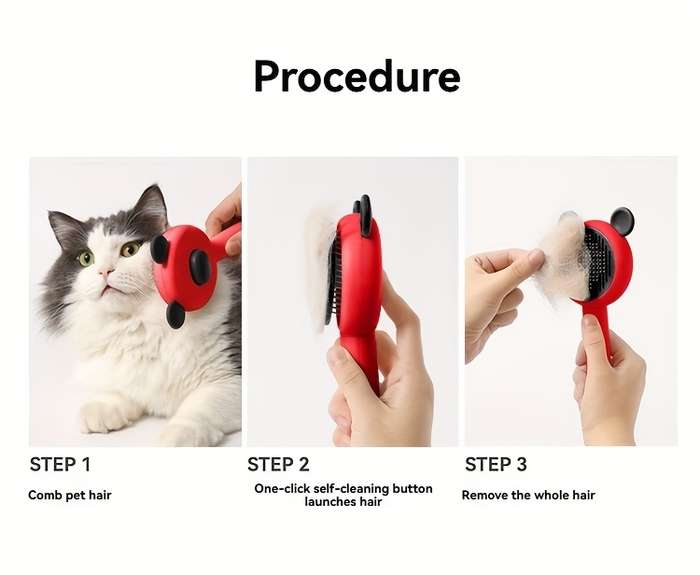 Procedure

STEP 1

Comb pet hair

STEP 2

One-click self-cleaning button launches hair

STEP 3

Remove the whole hair